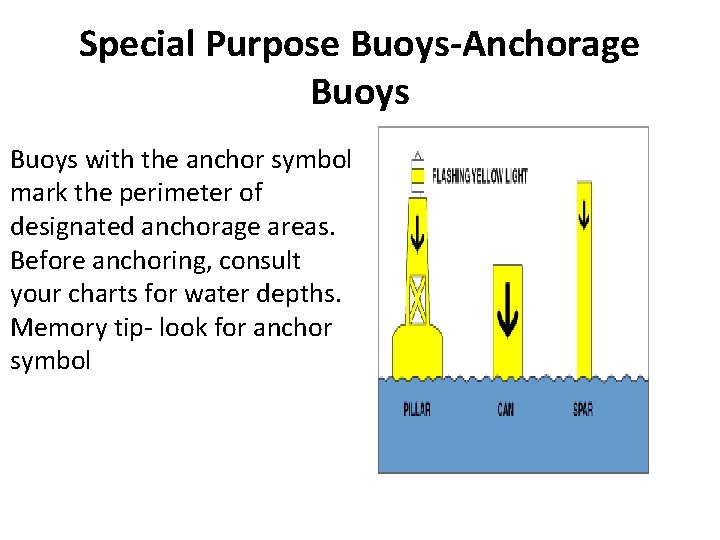 Special Purpose Buoys-Anchorage Buoys

Buoys with the anchor symbol mark the perimeter of designated anchorage areas. Before anchoring, consult your charts for water depths. Memory tip- look for anchor symbol

FLASHING YELLOW LIGHT

PILLAR

CAN

SPAR